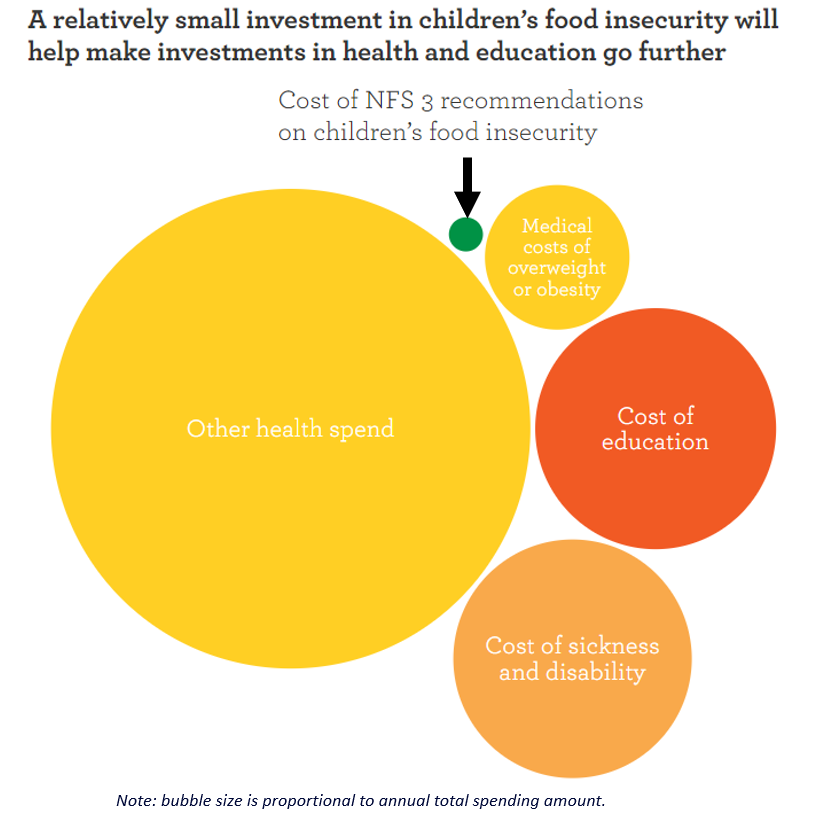 A relatively small investment in children's food insecurity will help make investments in health and education go further

Cost of NFS 3 recommendations on children's food insecurity

Medical costs of overweight or obesity

Other health spend

Cost of education

Cost of sickness and disability

Note: bubble size is proportional to annual total spending amount.